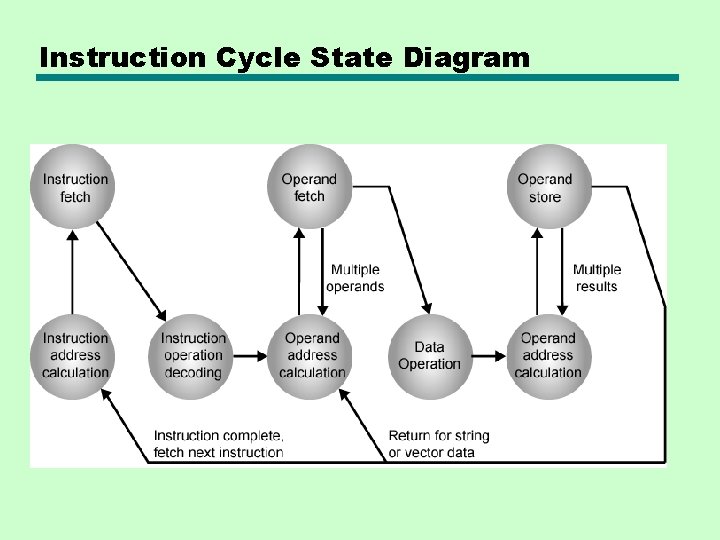 Instruction Cycle State Diagram

Instruction fetch

Operand fetch

Operand store

Multiple operands

Multiple results

Instruction address calculation

Instruction operation decoding

Operand address calculation

Data Operation

Operand address calculation

Instruction complete, fetch next instruction

Return for string or vector data